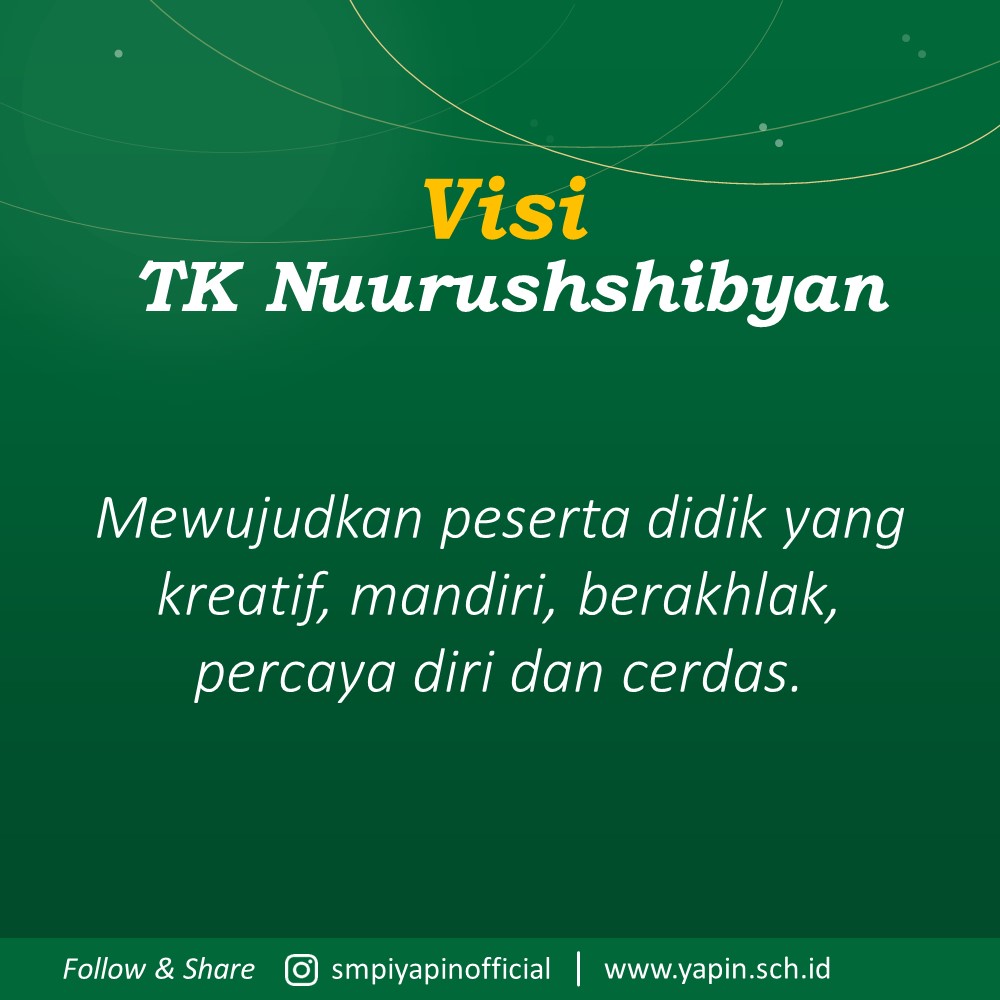 Visi
TK Nuurushshibyan

Mewujudkan peserta didik yang kreatif, mandiri, berakhlak, percaya diri dan cerdas.

Follow & Share smpiyapinofficial | www.yapin.sch.id